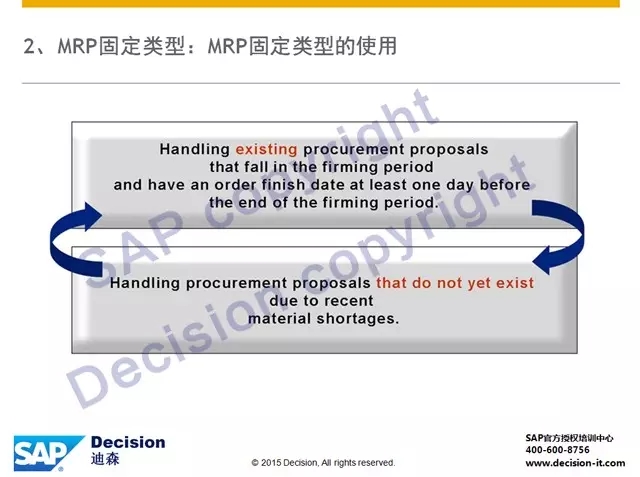 2、MRP固定类型：MRP固定类型的使用

Handling existing procurement proposals that fall in the firming period and have an order finish date at least one day before the end of the firming period.

Handling procurement proposals that do not yet exist due to recent material shortages.

SAP copyright

Decision copyright

SAP Decision 迪森

© 2015 Decision, All rights reserved.

SAP官方授权培训中心
400-600-8756
www.decision-it.com